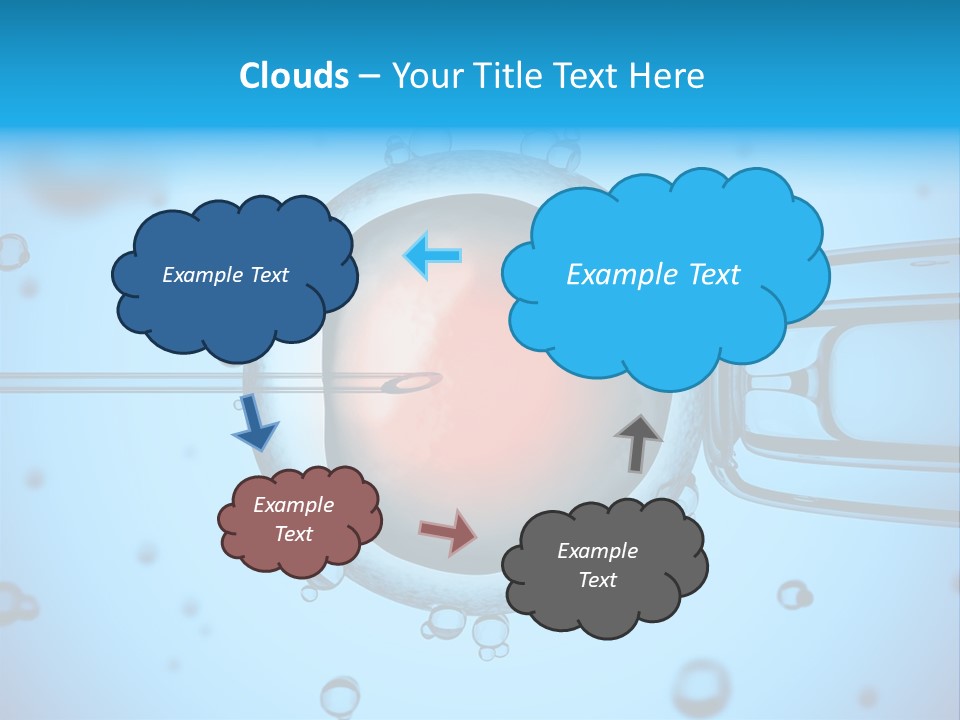 Clouds – Your Title Text Here

Example Text

Example Text

Example Text

Example Text